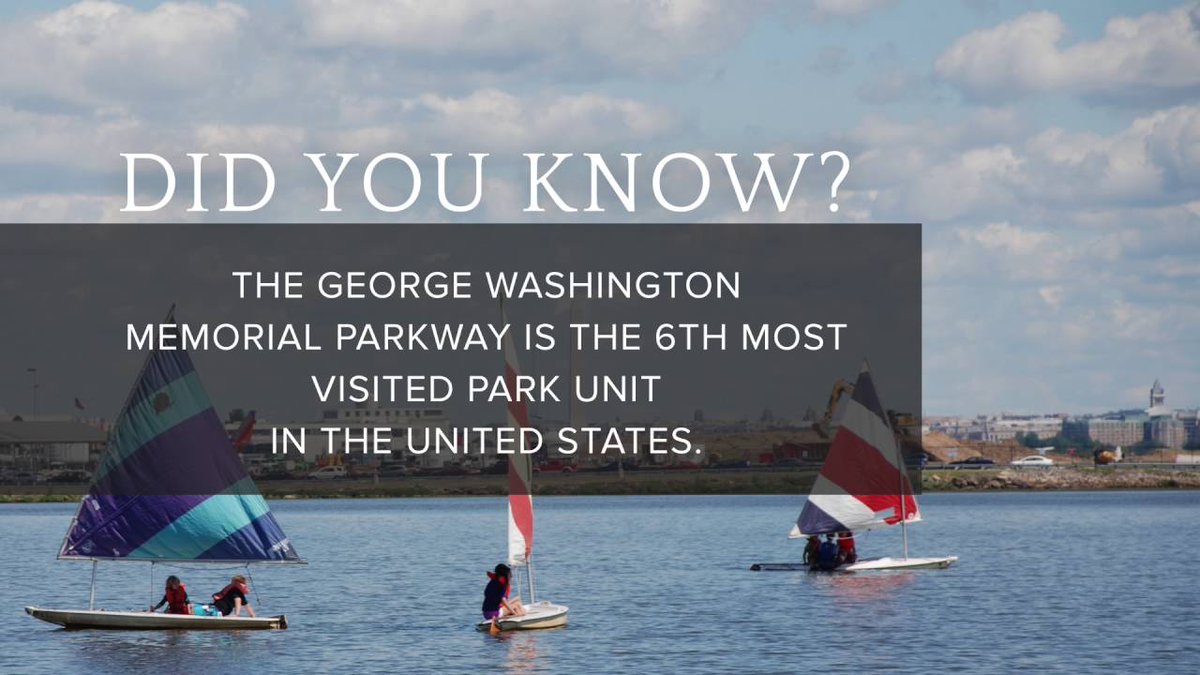 DID YOU KNOW?

THE GEORGE WASHINGTON MEMORIAL PARKWAY IS THE 6TH MOST VISITED PARK UNIT IN THE UNITED STATES.